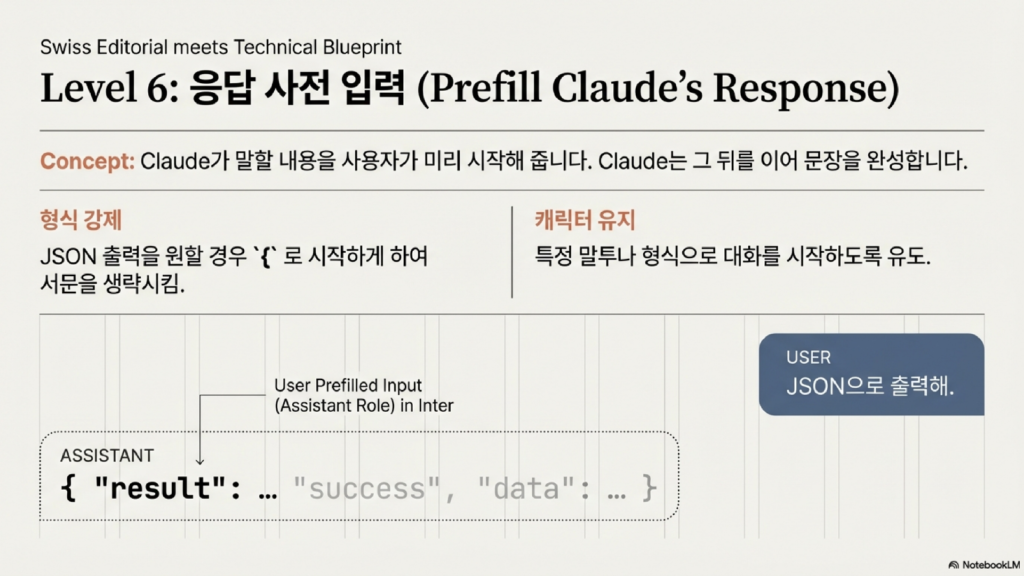 Swiss Editorial meets Technical Blueprint

Level 6: 응답 사전 입력 (Prefill Claude's Response)

Concept: Claude가 말할 내용을 사용자가 미리 시작해 줍니다. Claude는 그 뒤를 이어 문장을 완성합니다.

형식 강제

JSON 출력을 원할 경우 `{` 로 시작하게 하여 서문을 생략시킴.

캐릭터 유지

특정 말투나 형식으로 대화를 시작하도록 유도.

USER

JSON으로 출력해.

User Prefilled Input (Assistant Role) in Inter

ASSISTANT

{ "result": … "success", "data": … }

NotebookLM